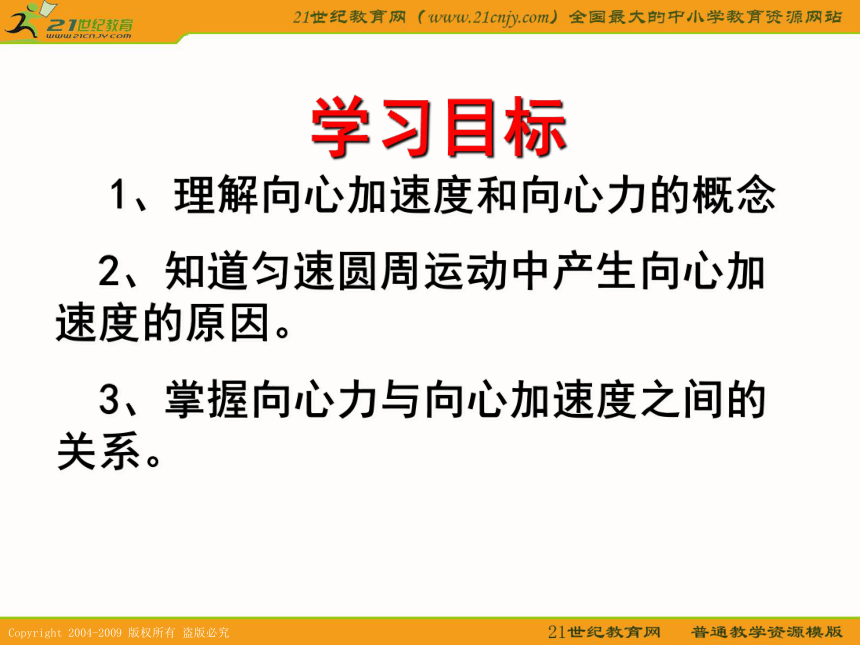 21世纪教育
www.21cnjy.com

21世纪教育网（www.21cnjy.com）全国最大的中小学教育资源网站

学习目标

1、理解向心加速度和向心力的概念

2、知道匀速圆周运动中产生向心加速度的原因。

3、掌握向心力与向心加速度之间的关系。

Copyright 2004-2009 版权所有 盗版必究

21世纪教育网 普通教学资源模版